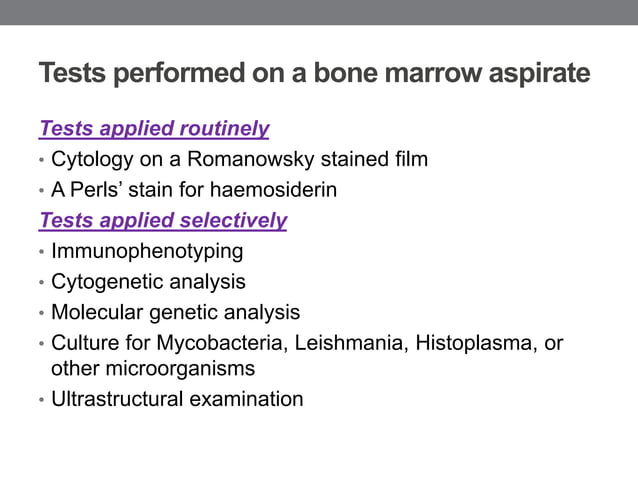 Tests performed on a bone marrow aspirate

Tests applied routinely

• Cytology on a Romanowsky stained film
• A Perls' stain for haemosiderin

Tests applied selectively

• Immunophenotyping
• Cytogenetic analysis
• Molecular genetic analysis
• Culture for Mycobacteria, Leishmania, Histoplasma, or other microorganisms
• Ultrastructural examination